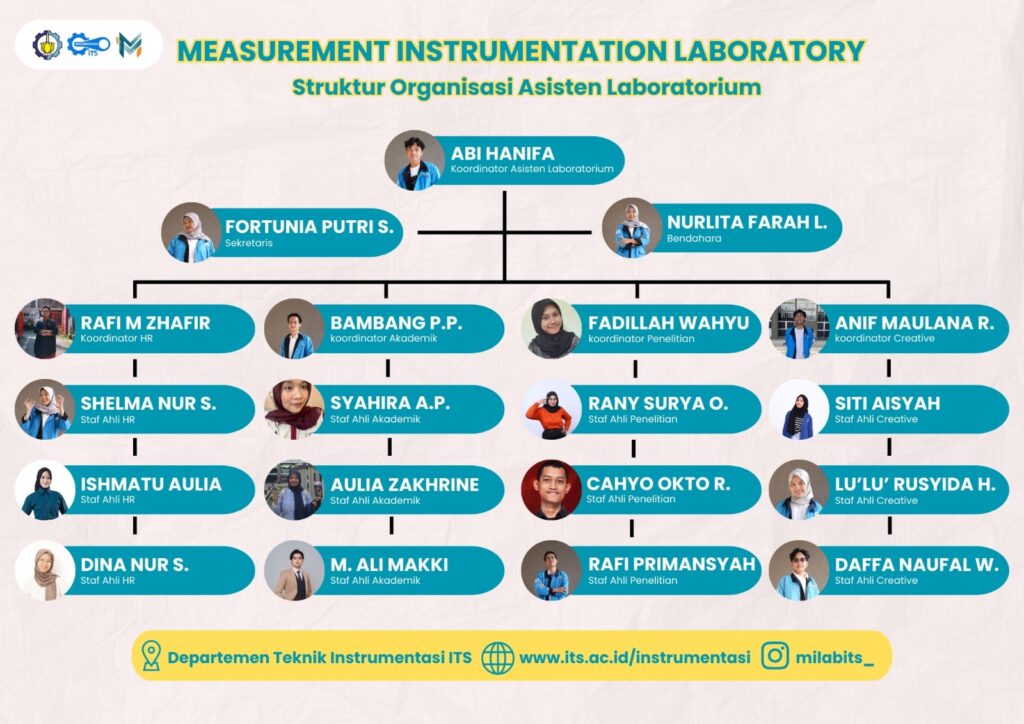 ITS

MEASUREMENT INSTRUMENTATION LABORATORY

Struktur Organisasi Asisten Laboratorium

ABI HANIFA
Koordinator Asisten Laboratorium

FORTUNIA PUTRI S.
Sekretaris

NURLITA FARAH L.
Bendahara

RAFI M ZHAFIR
Koordinator HR

SHELMA NUR S.
Staf Ahli HR

ISHMATU AULIA
Staf Ahli HR

DINA NUR S.
Staf Ahli HR

BAMBANG P.P.
koordinator Akademik

SYAHIRA A.P.
Staf Ahli Akademik

AULIA ZAKHRINE
Staf Ahli Akademik

M. ALI MAKKI
Staf Ahli Akademik

FADILLAH WAHYU
koordinator Penelitian

RANY SURYA O.
Staf Ahli Penelitian

CAHYO OKTO R.
Staf Ahli Penelitian

RAFI PRIMANSYAH
Staf Ahli Penelitian

ANIF MAULANA R.
koordinator Creative

SITI AISYAH
Staf Ahli Creative

LU'LU' RUSYIDA H.
Staf Ahli Creative

DAFFA NAUFAL W.
Staf Ahli Creative

Departemen Teknik Instrumentasi ITS www.its.ac.id/instrumentasi milabits_